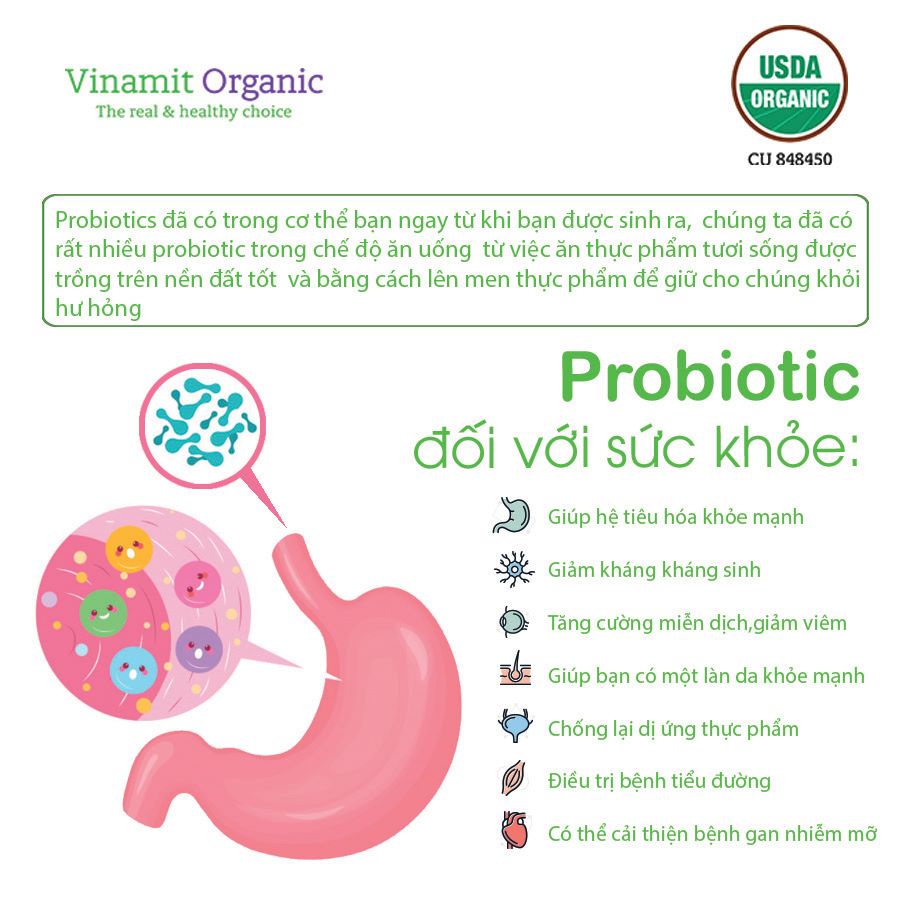 Vinamit Organic
The real & healthy choice

USDA
ORGANIC
CU 848450

Probiotics đã có trong cơ thể bạn ngay từ khi bạn được sinh ra, chúng ta đã có rất nhiều probiotic trong chế độ ăn uống từ việc ăn thực phẩm tươi sống được trồng trên nền đất tốt và bằng cách lên men thực phẩm để giữ cho chúng khỏi hư hỏng

Probiotic
đối với sức khỏe:

Giúp hệ tiêu hóa khỏe mạnh

Giảm kháng kháng sinh

Tăng cường miễn dịch,giảm viêm

Giúp bạn có một làn da khỏe mạnh

Chống lại dị ứng thực phẩm

Điều trị bệnh tiểu đường

Có thể cải thiện bệnh gan nhiễm mỡ